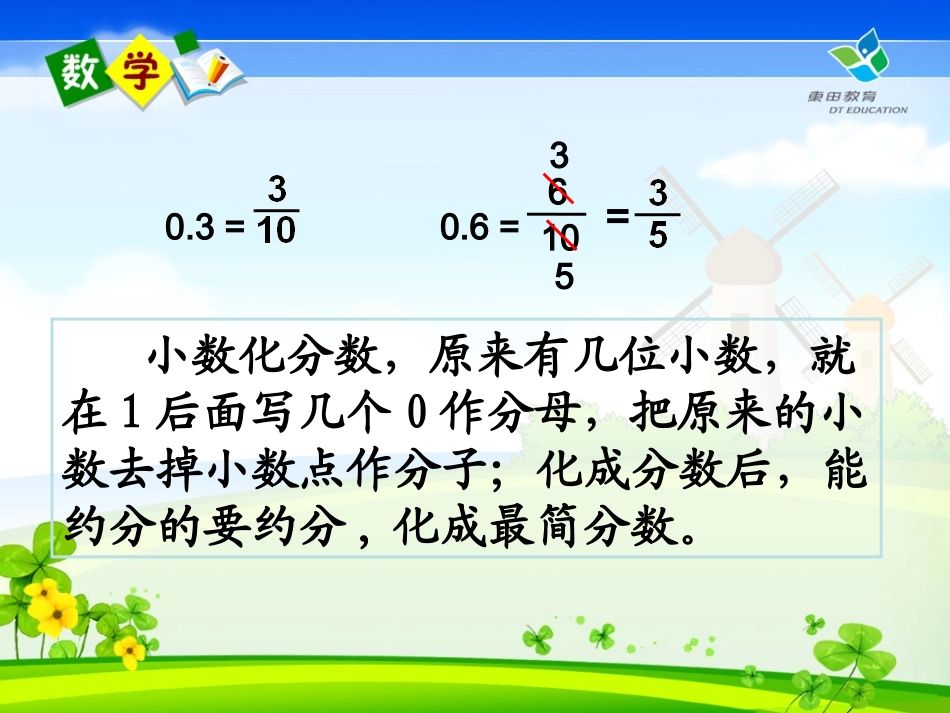 数学

東田教育
DT EDUCATION

$0.3 = \frac{3}{10}$

$0.6 = \frac{\overset{3}{\cancel{6}}}{\underset{5}{\cancel{10}}} = \frac{3}{5}$

小数化分数，原来有几位小数，就在 1 后面写几个 0 作分母，把原来的小数去掉小数点作分子；化成分数后，能约分的要约分，化成最简分数。